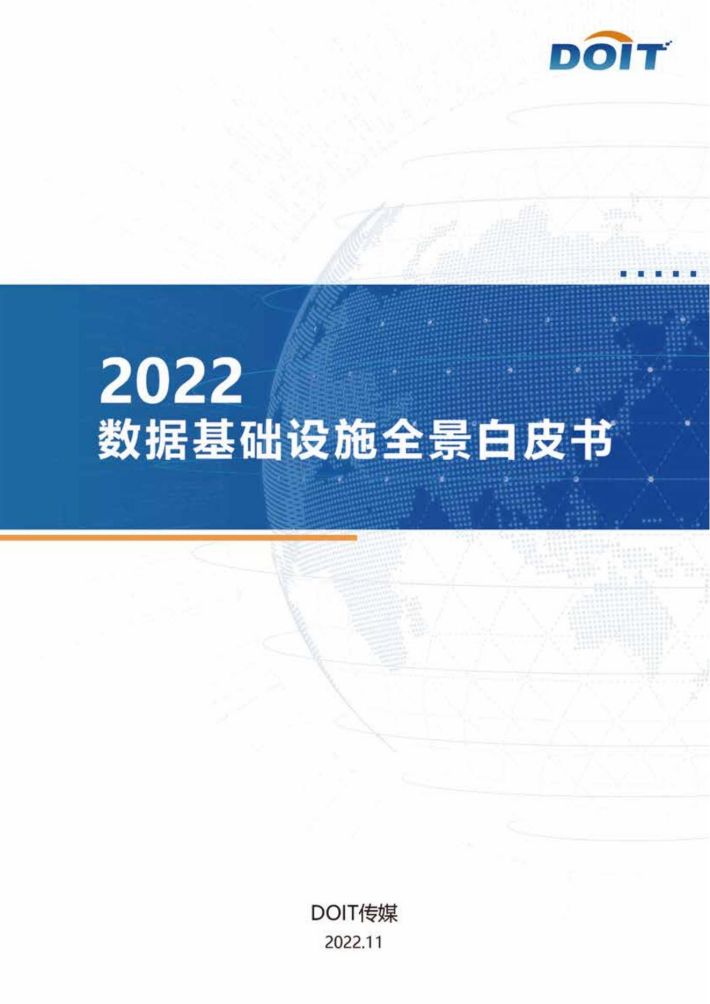 DOIT

2022
数据基础设施全景白皮书

DOIT传媒
2022.11